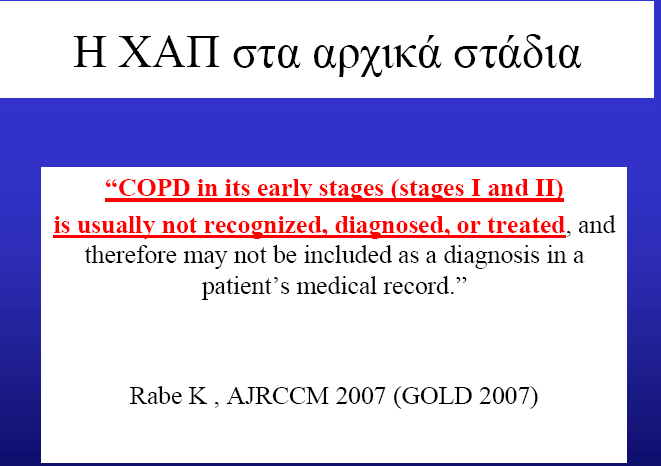 Η ΧΑΠ στα αρχικά στάδια

"COPD in its early stages (stages I and II) is usually not recognized, diagnosed, or treated, and therefore may not be included as a diagnosis in a patient's medical record."

Rabe K , AJRCCM 2007 (GOLD 2007)